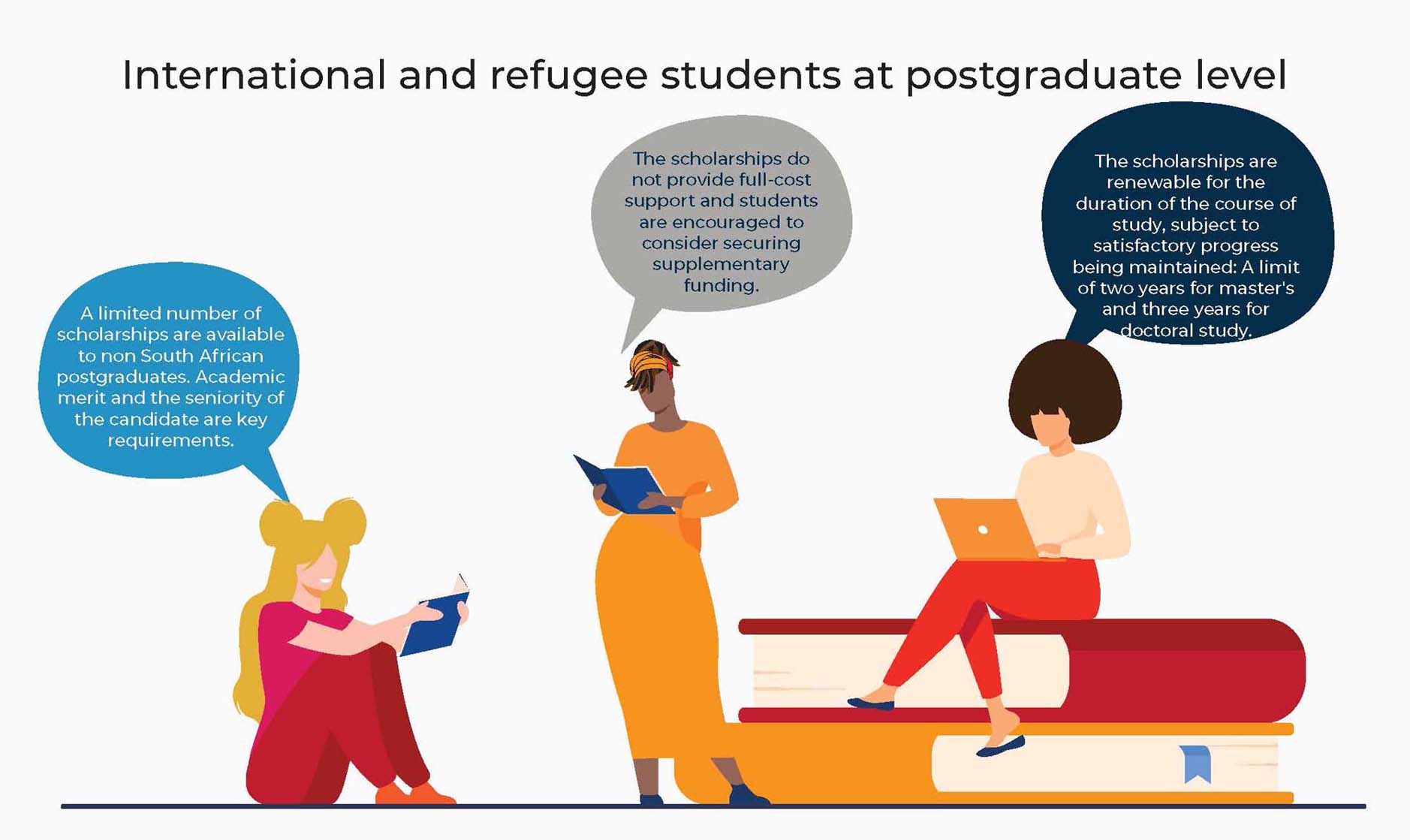 International and refugee students at postgraduate level

A limited number of scholarships are available to non South African postgraduates. Academic merit and the seniority of the candidate are key requirements.

The scholarships do not provide full-cost support and students are encouraged to consider securing supplementary funding.

The scholarships are renewable for the duration of the course of study, subject to satisfactory progress being maintained: A limit of two years for master's and three years for doctoral study.